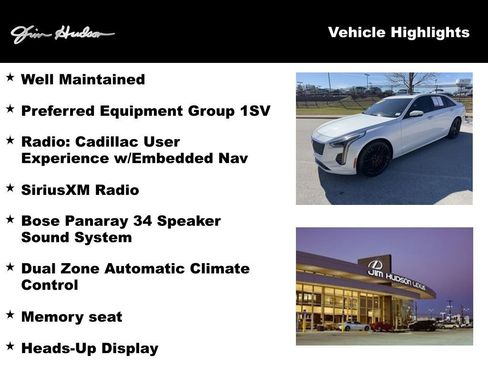 Jim Hudson

Vehicle Highlights

★ Well Maintained

★ Preferred Equipment Group 1SV

★ Radio: Cadillac User Experience w/Embedded Nav

★ SiriusXM Radio

★ Bose Panaray 34 Speaker Sound System

★ Dual Zone Automatic Climate Control

★ Memory seat

★ Heads-Up Display

JIM HUDSON LEXUS